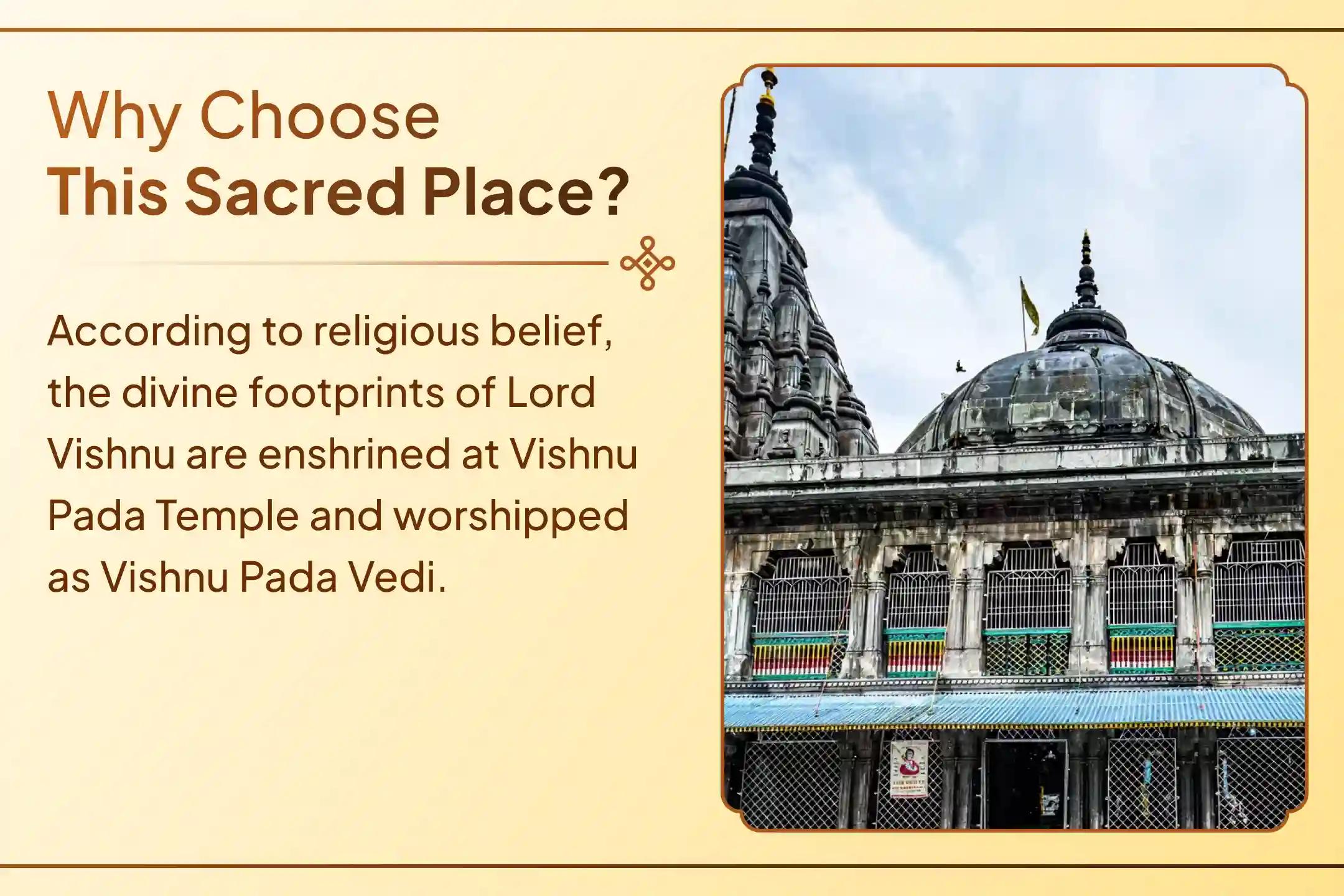 Why Choose
This Sacred Place?

According to religious belief, the divine footprints of Lord Vishnu are enshrined at Vishnu Pada Temple and worshipped as Vishnu Pada Vedi.